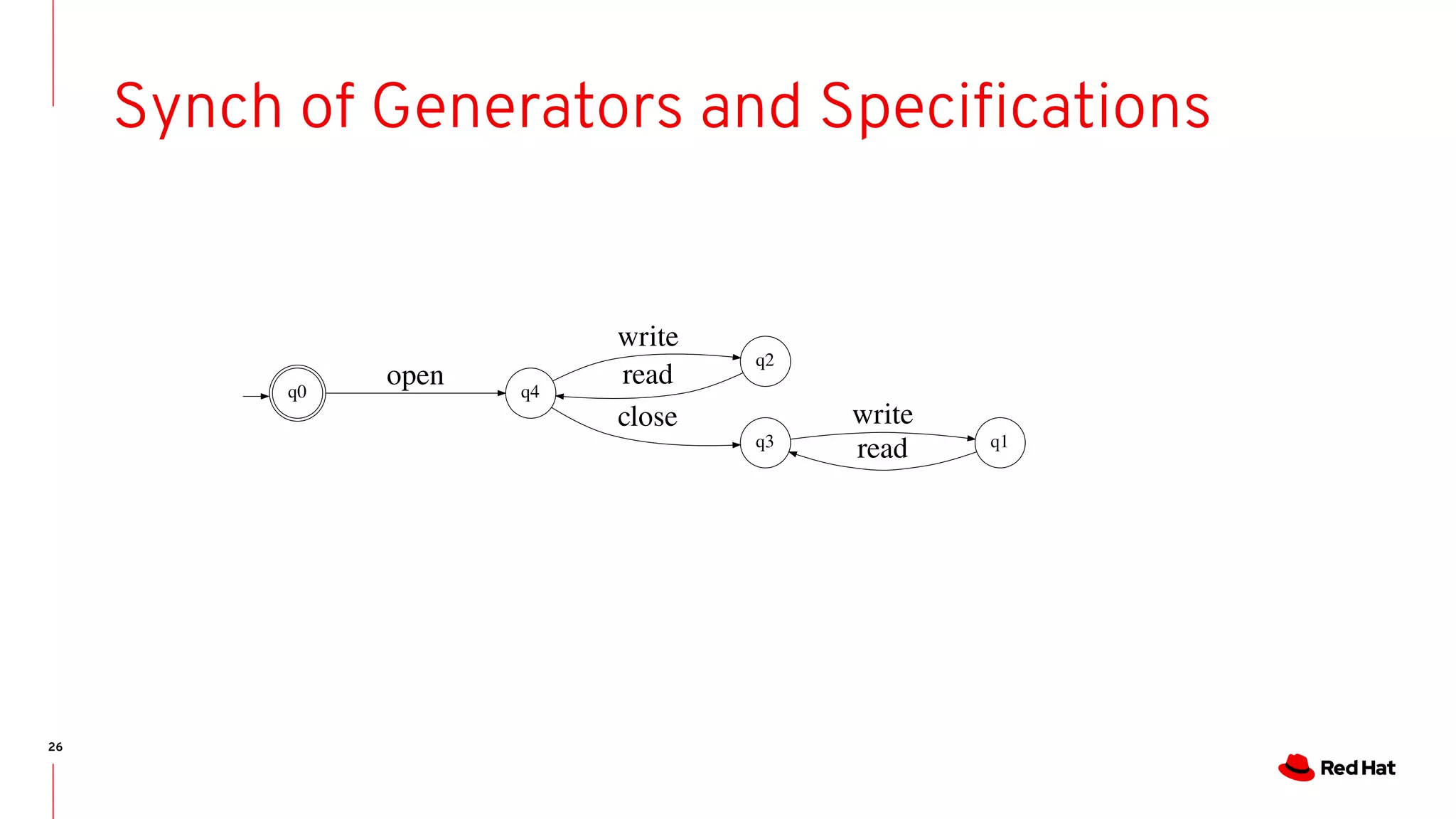 Synch of Generators and Specifications

q0
open
q4
write
read
q2
close
q3
write
read
q1

26

Red Hat